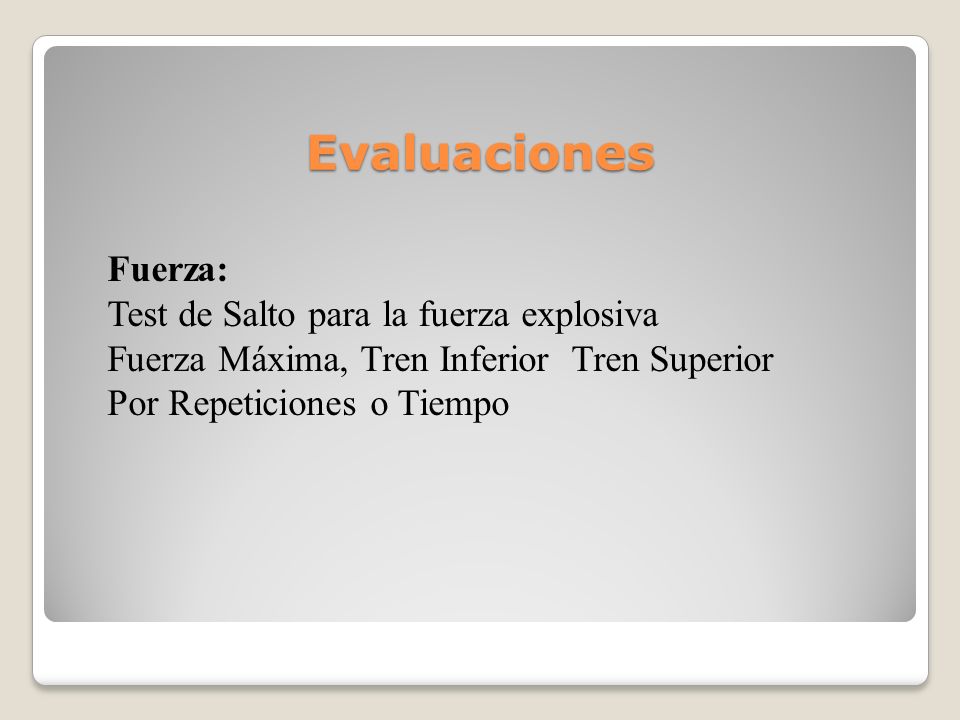 Evaluaciones

Fuerza:
Test de Salto para la fuerza explosiva
Fuerza Máxima, Tren Inferior  Tren Superior
Por Repeticiones o Tiempo